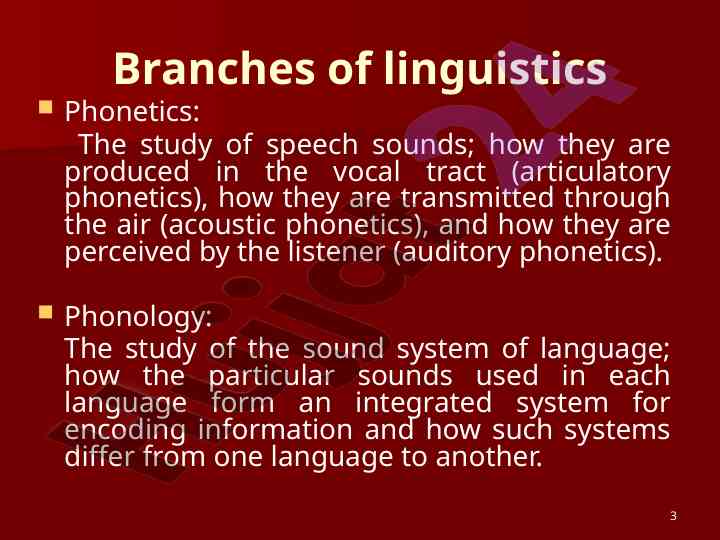 Branches of linguistics

Phonetics:

The study of speech sounds; how they are produced in the vocal tract (articulatory phonetics), how they are transmitted through the air (acoustic phonetics), and how they are perceived by the listener (auditory phonetics).

Phonology:

The study of the sound system of language; how the particular sounds used in each language form an integrated system for encoding information and how such systems differ from one language to another.

3